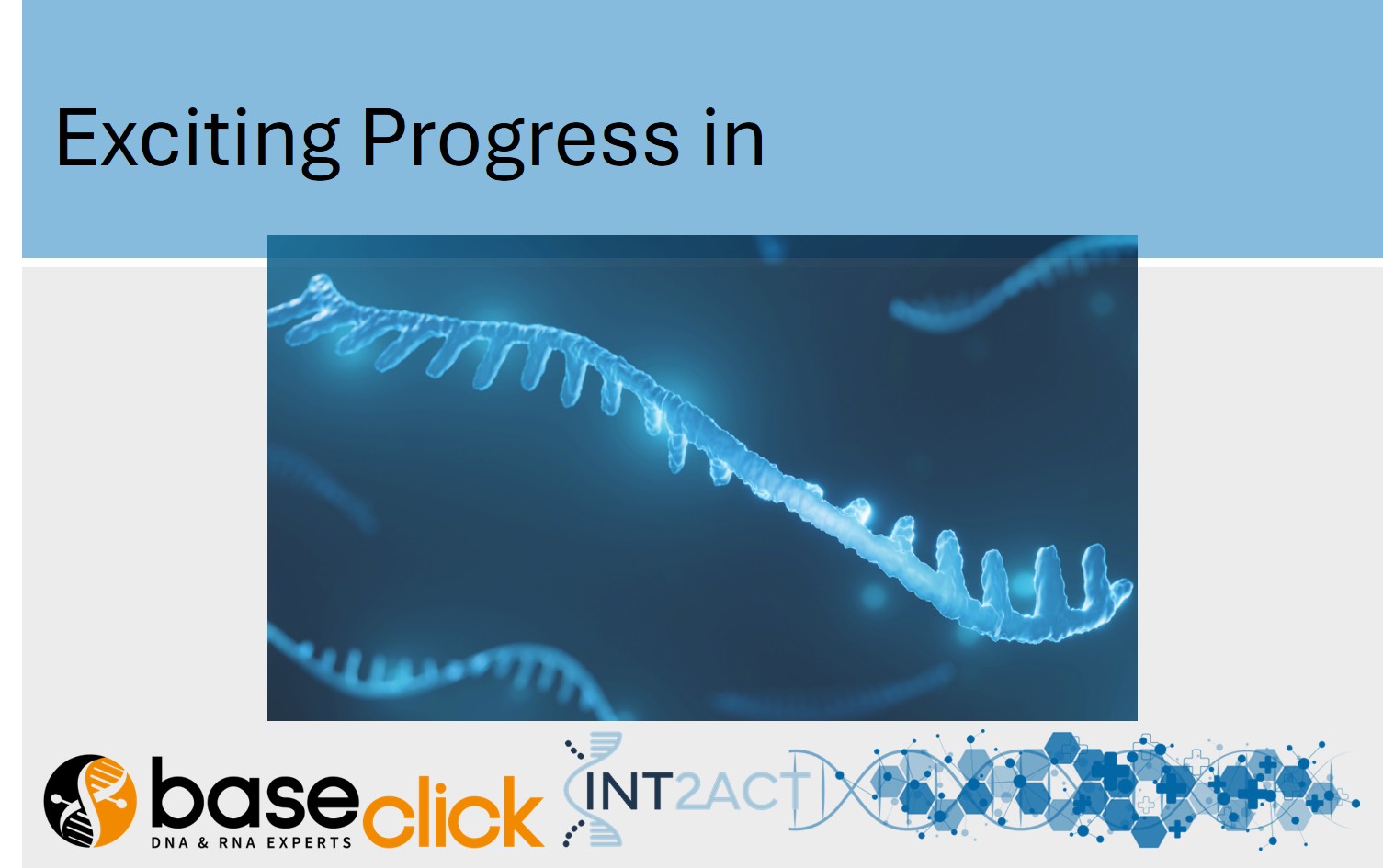 Exciting Progress in

baseclick
DNA & RNA EXPERTS

INT2ACT